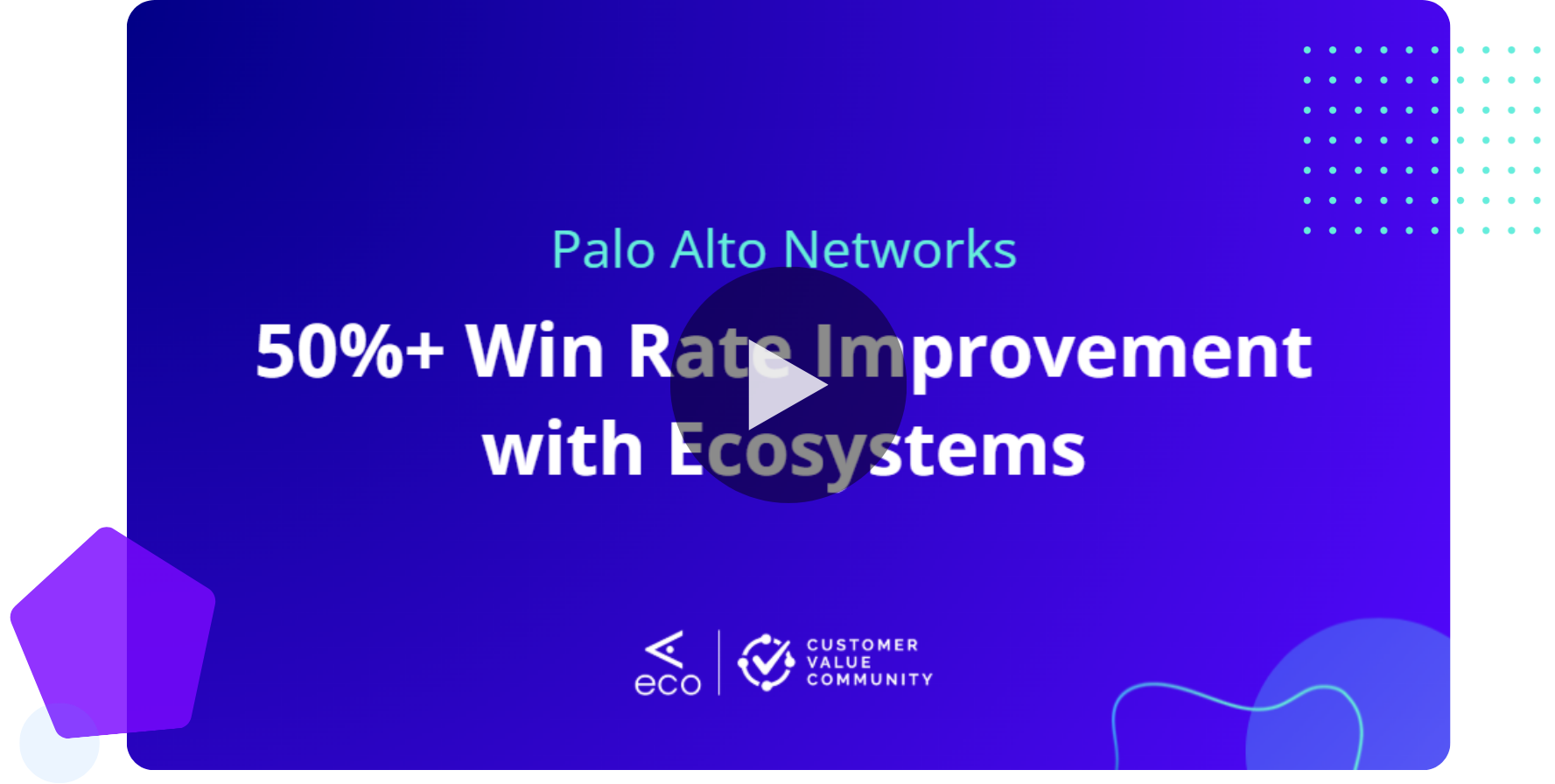 Palo Alto Networks

50%+ Win Rate Improvement with Ecosystems

eco

CUSTOMER VALUE COMMUNITY